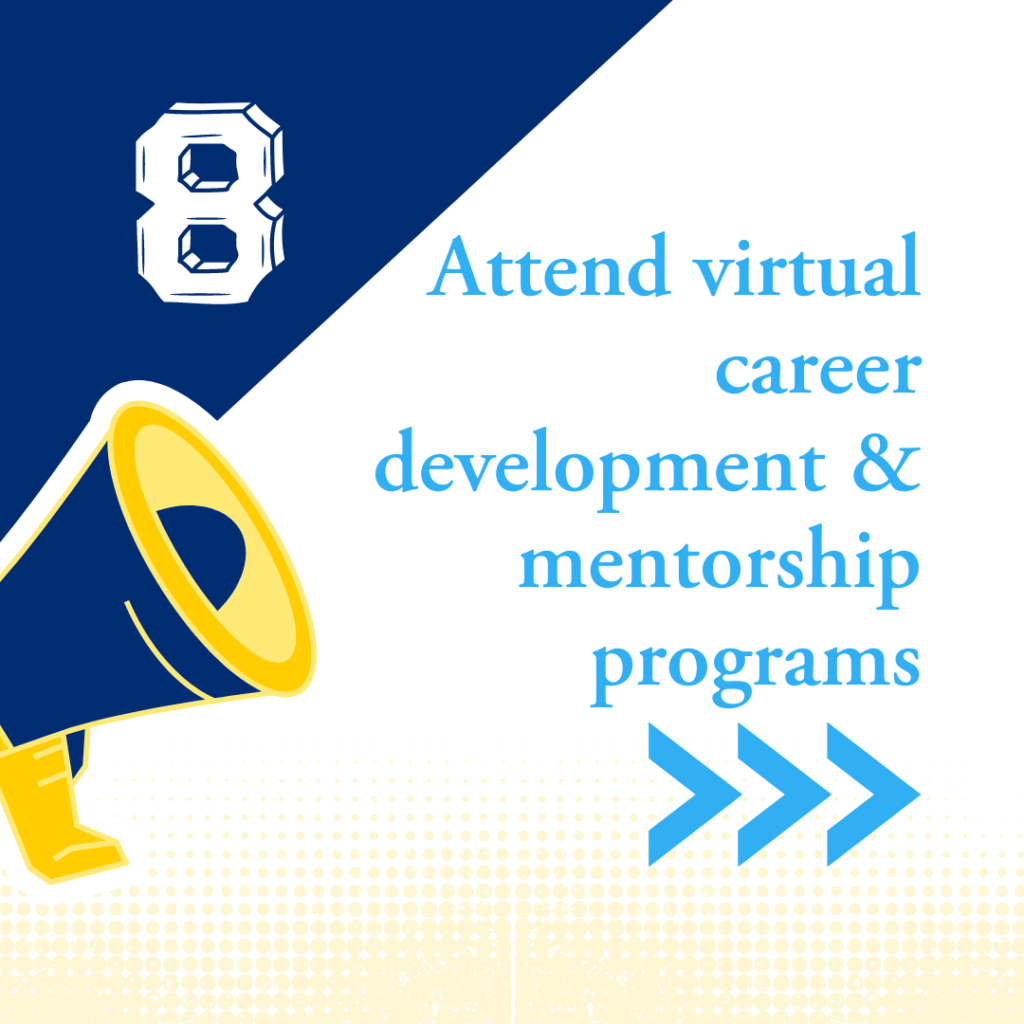 8

Attend virtual career development & mentorship programs